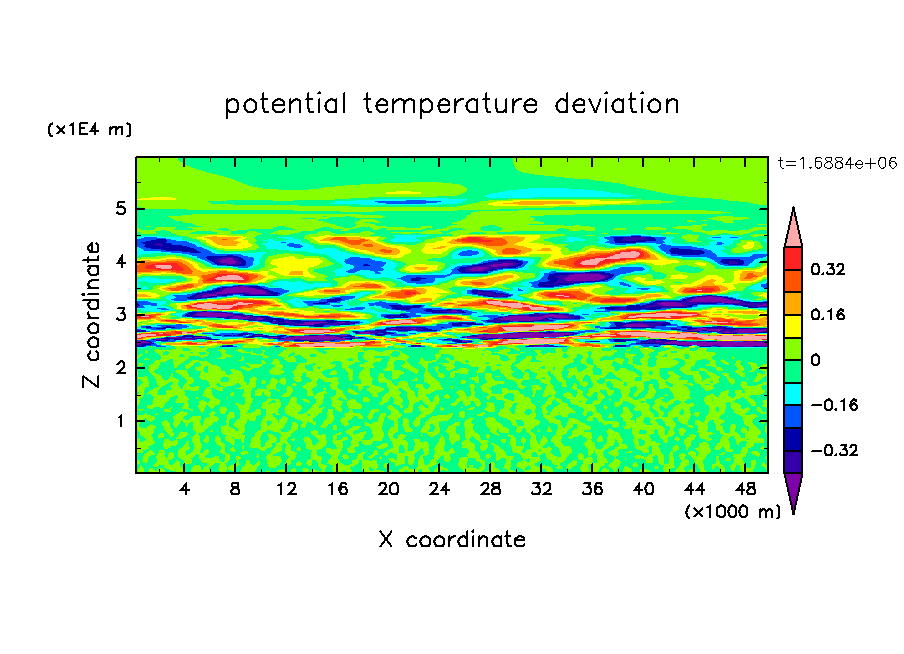 potential temperature deviation

(x1E4 m)

t=1.6884e+06

Z coordinate

5
4
3
2
1

0.32
0.16
0
−0.16
−0.32

4 8 12 16 20 24 28 32 36 40 44 48

(x1000 m)

X coordinate